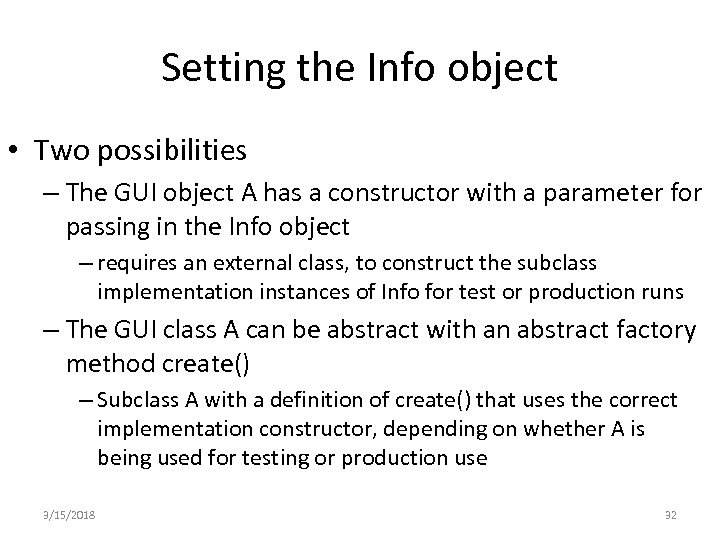 Setting the Info object

• Two possibilities

– The GUI object A has a constructor with a parameter for passing in the Info object

– requires an external class, to construct the subclass implementation instances of Info for test or production runs

– The GUI class A can be abstract with an abstract factory method create()

– Subclass A with a definition of create() that uses the correct implementation constructor, depending on whether A is being used for testing or production use

3/15/2018

32